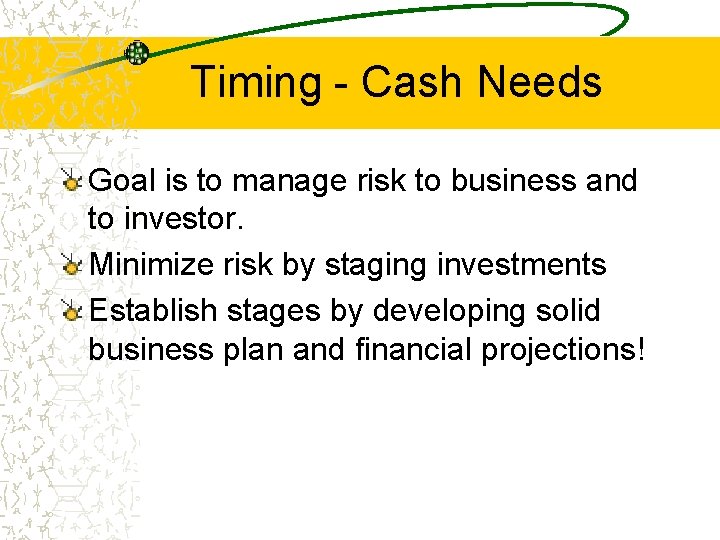 Timing - Cash Needs

Goal is to manage risk to business and to investor.

Minimize risk by staging investments

Establish stages by developing solid business plan and financial projections!